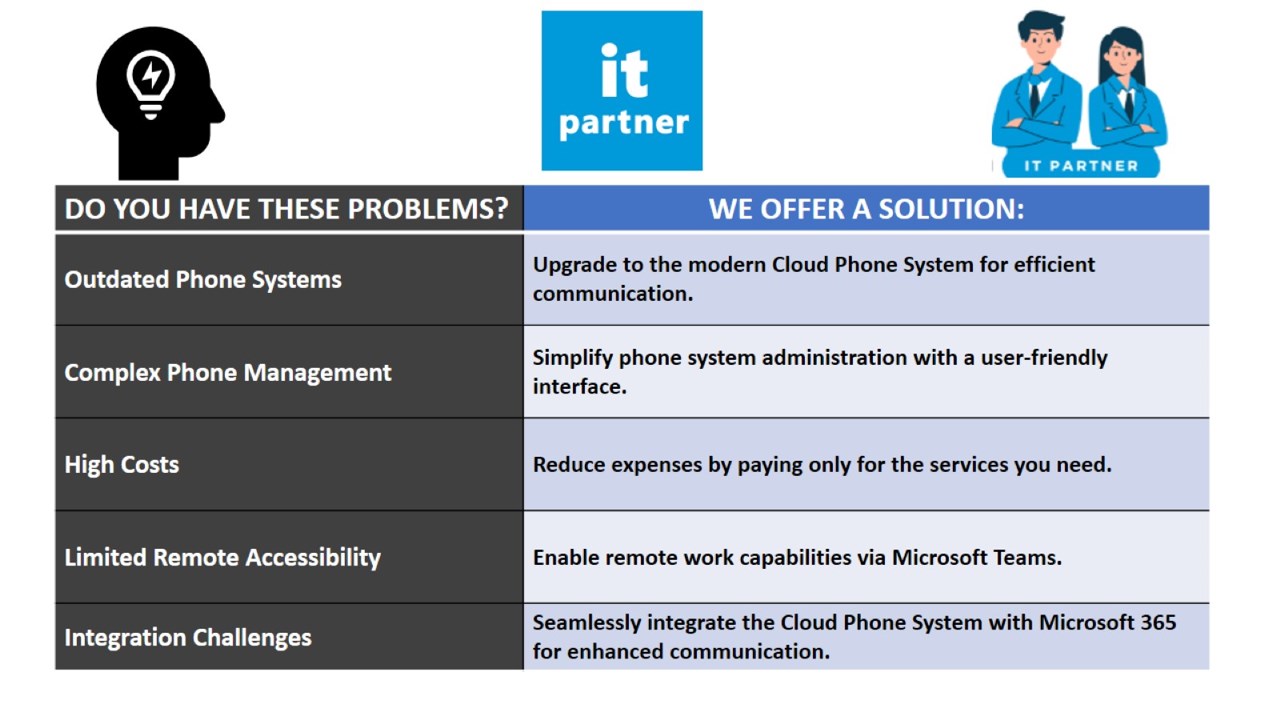 it partner

IT PARTNER

| DO YOU HAVE THESE PROBLEMS? | WE OFFER A SOLUTION: |
|---|---|
| Outdated Phone Systems | Upgrade to the modern Cloud Phone System for efficient communication. |
| Complex Phone Management | Simplify phone system administration with a user-friendly interface. |
| High Costs | Reduce expenses by paying only for the services you need. |
| Limited Remote Accessibility | Enable remote work capabilities via Microsoft Teams. |
| Integration Challenges | Seamlessly integrate the Cloud Phone System with Microsoft 365 for enhanced communication. |